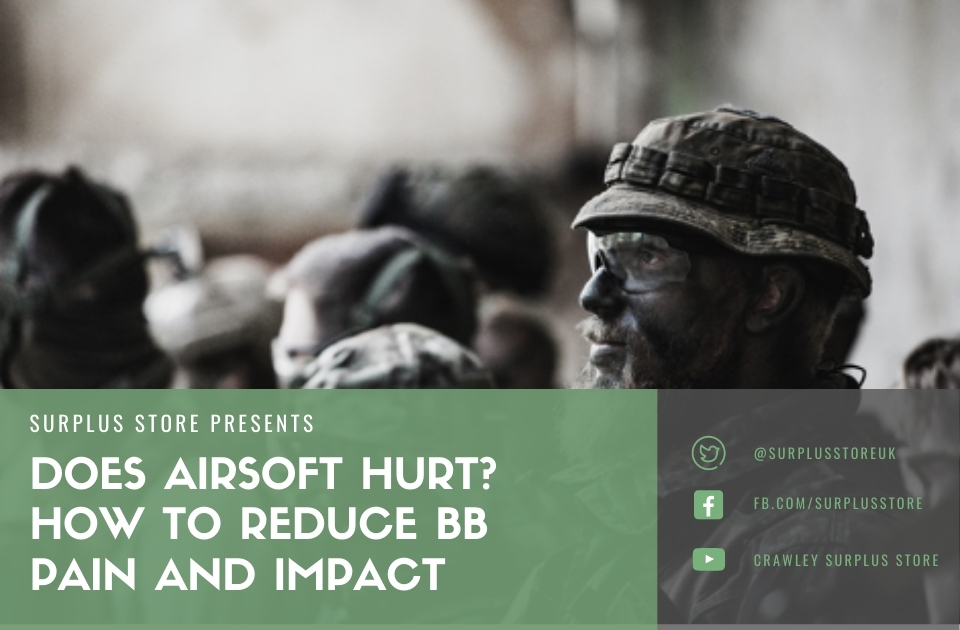 SURPLUS STORE PRESENTS

DOES AIRSOFT HURT? HOW TO REDUCE BB PAIN AND IMPACT

@SURPLUSSTOREUK

FB.COM/SURPLUSSTORE

CRAWLEY SURPLUS STORE